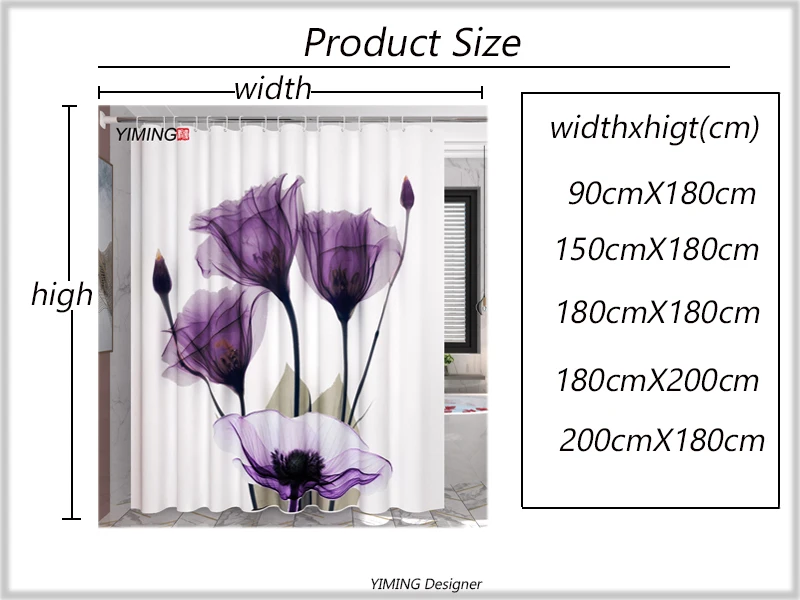 Product Size

width

high

YIMING

widthxhigt(cm)

90cmX180cm

150cmX180cm

180cmX180cm

180cmX200cm

200cmX180cm

YIMING Designer